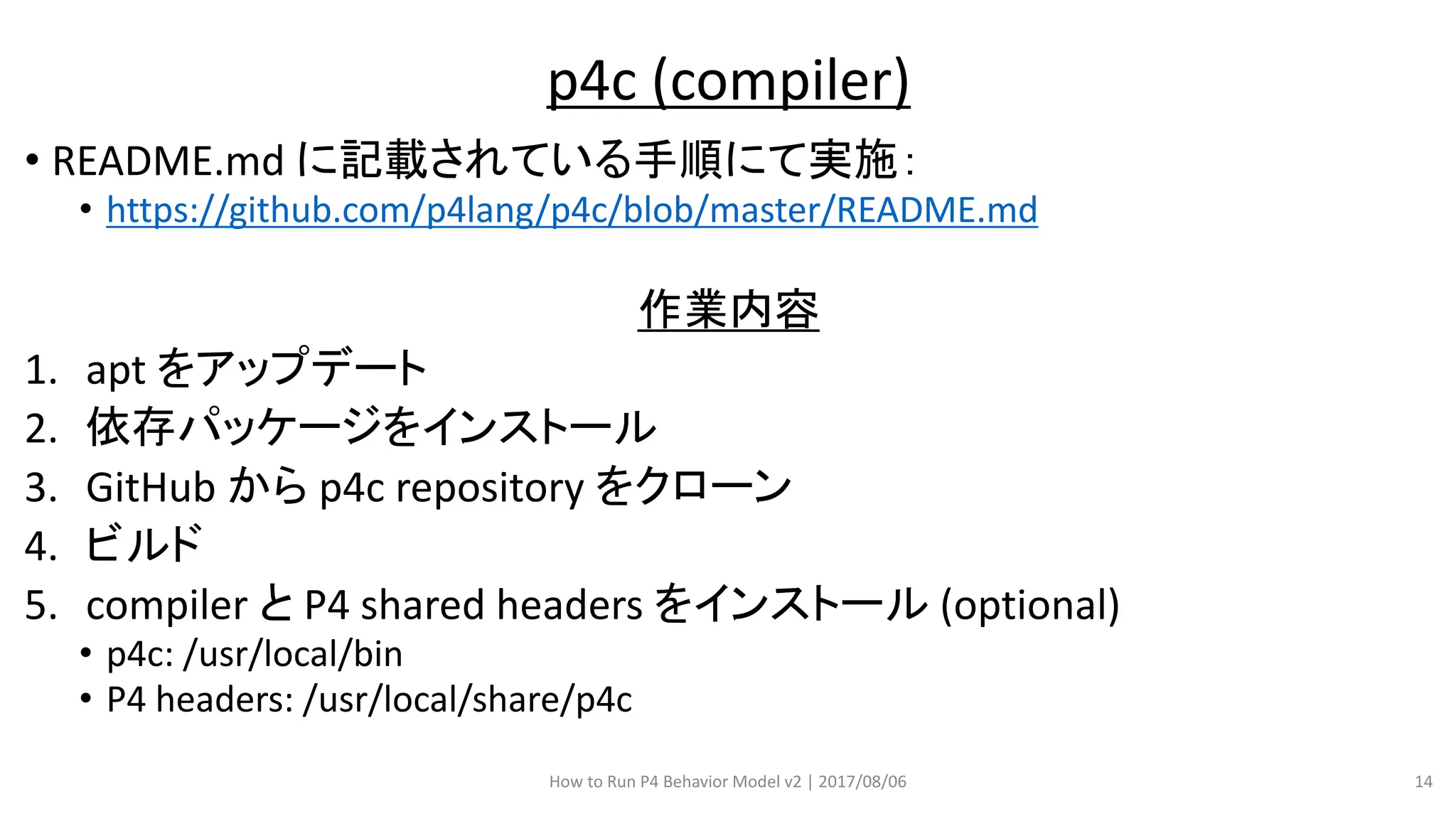 p4c (compiler)

• README.md に記載されている手順にて実施:
  • https://github.com/p4lang/p4c/blob/master/README.md

作業内容

1. apt をアップデート
2. 依存パッケージをインストール
3. GitHub から p4c repository をクローン
4. ビルド
5. compiler と P4 shared headers をインストール (optional)
  • p4c: /usr/local/bin
  • P4 headers: /usr/local/share/p4c

How to Run P4 Behavior Model v2 | 2017/08/06

14